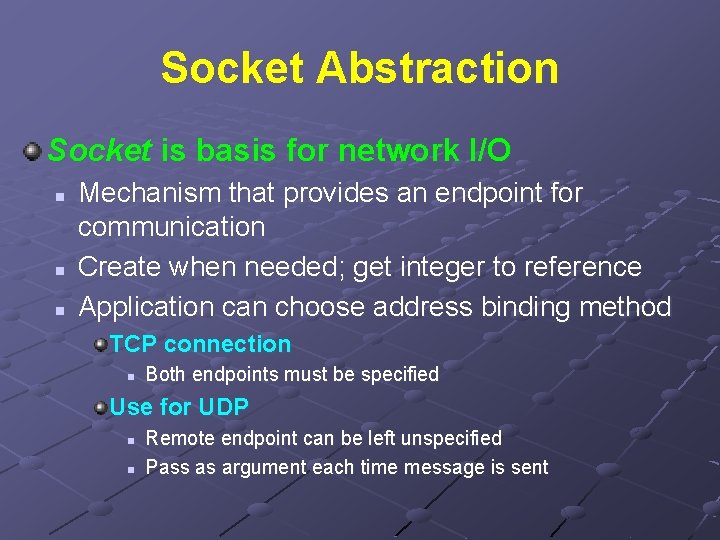 Socket Abstraction

Socket is basis for network I/O

Mechanism that provides an endpoint for communication

Create when needed; get integer to reference

Application can choose address binding method

TCP connection

Both endpoints must be specified

Use for UDP

Remote endpoint can be left unspecified

Pass as argument each time message is sent